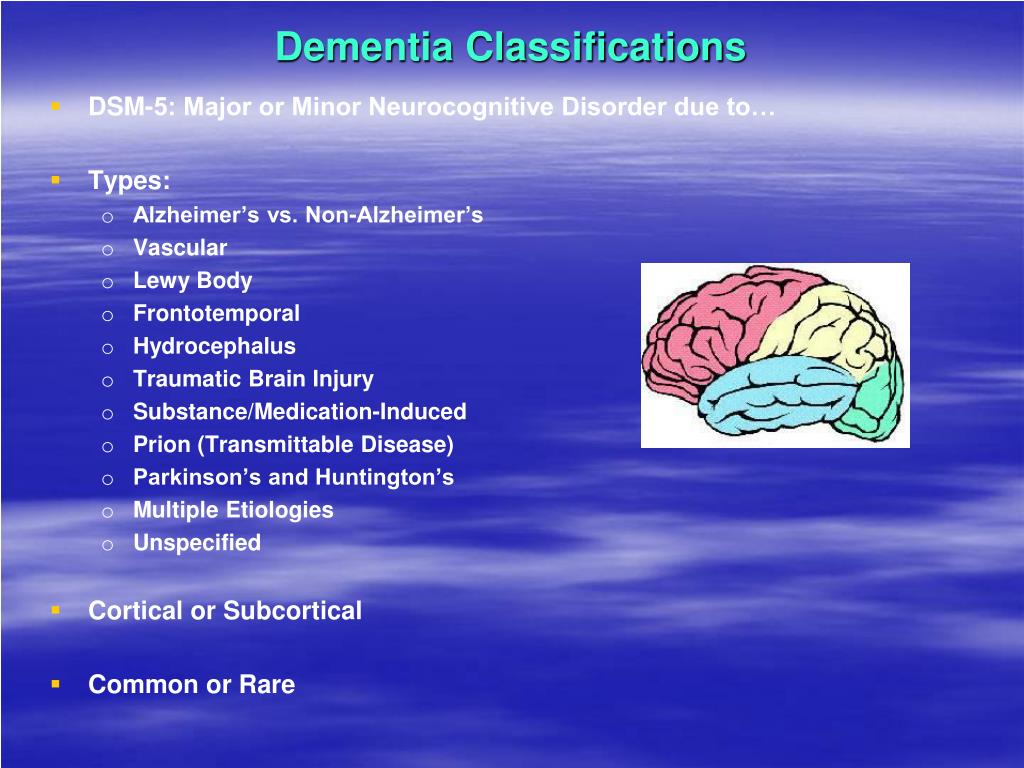 Dementia Classifications

▪ DSM-5: Major or Minor Neurocognitive Disorder due to…

▪ Types:
o Alzheimer’s vs. Non-Alzheimer’s
o Vascular
o Lewy Body
o Frontotemporal
o Hydrocephalus
o Traumatic Brain Injury
o Substance/Medication-Induced
o Prion (Transmittable Disease)
o Parkinson’s and Huntington’s
o Multiple Etiologies
o Unspecified

▪ Cortical or Subcortical

▪ Common or Rare